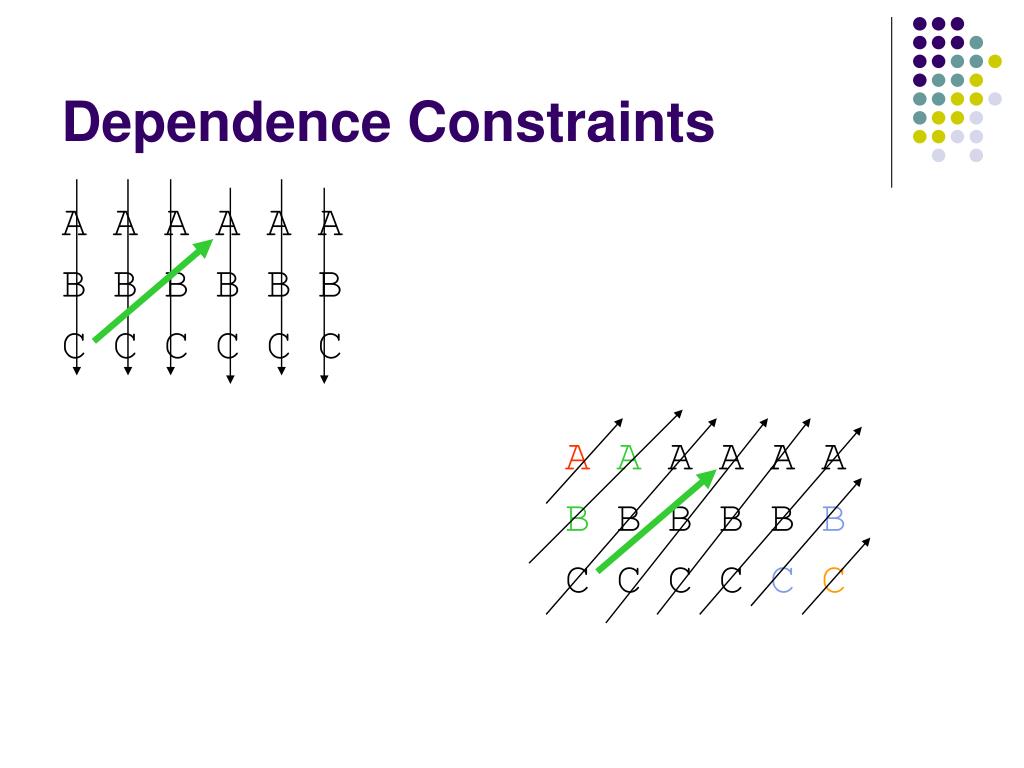 Dependence Constraints

A A A A A A
B B B B B B
C C C C C C

A A A A A A
B B B B B B
C C C C C C